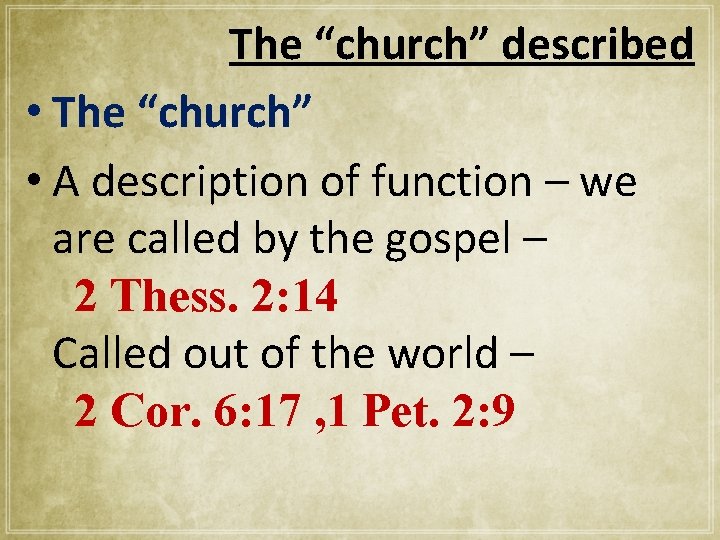 The “church” described

• The “church”

• A description of function – we are called by the gospel – 2 Thess. 2:14
Called out of the world – 2 Cor. 6:17 ,1 Pet. 2:9